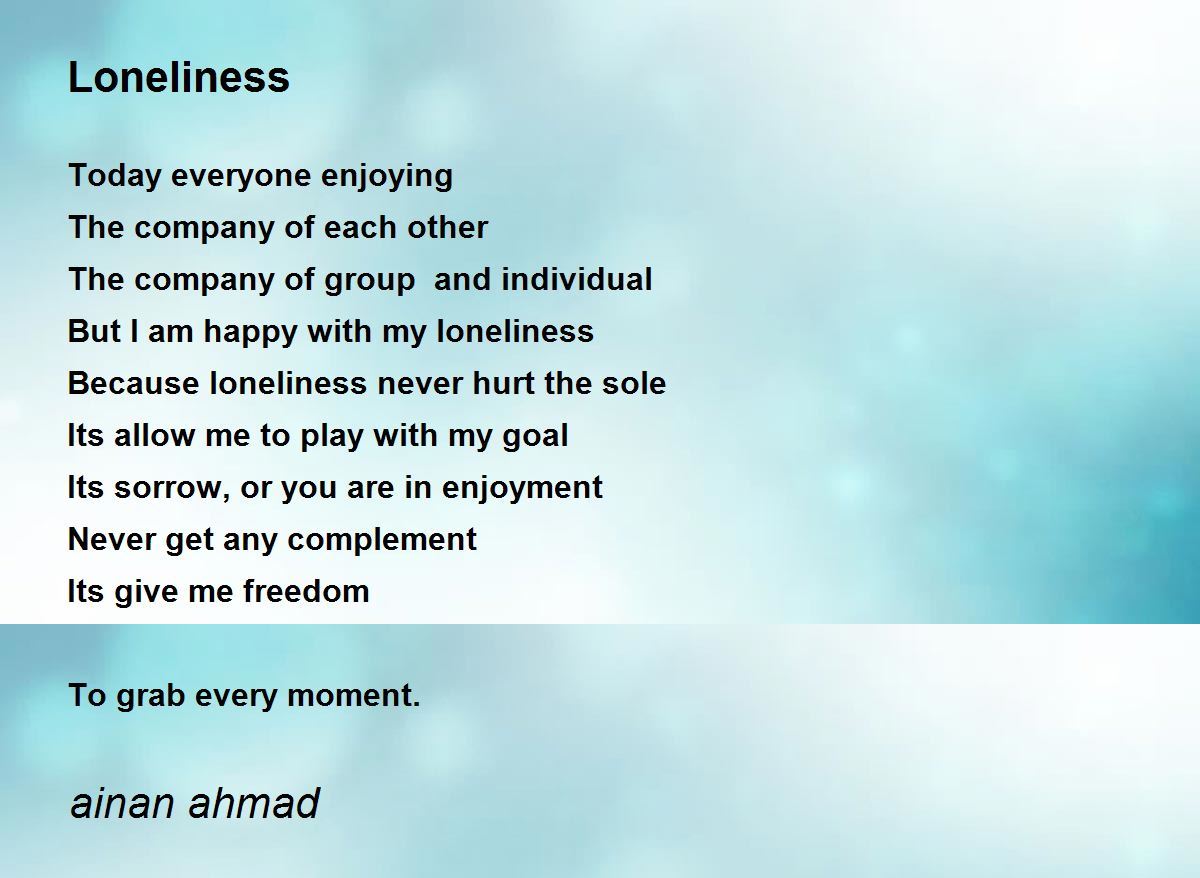 Loneliness

Today everyone enjoying
The company of each other
The company of group  and individual
But I am happy with my loneliness
Because loneliness never hurt the sole
Its allow me to play with my goal
Its sorrow, or you are in enjoyment
Never get any complement
Its give me freedom

To grab every moment.

ainan ahmad